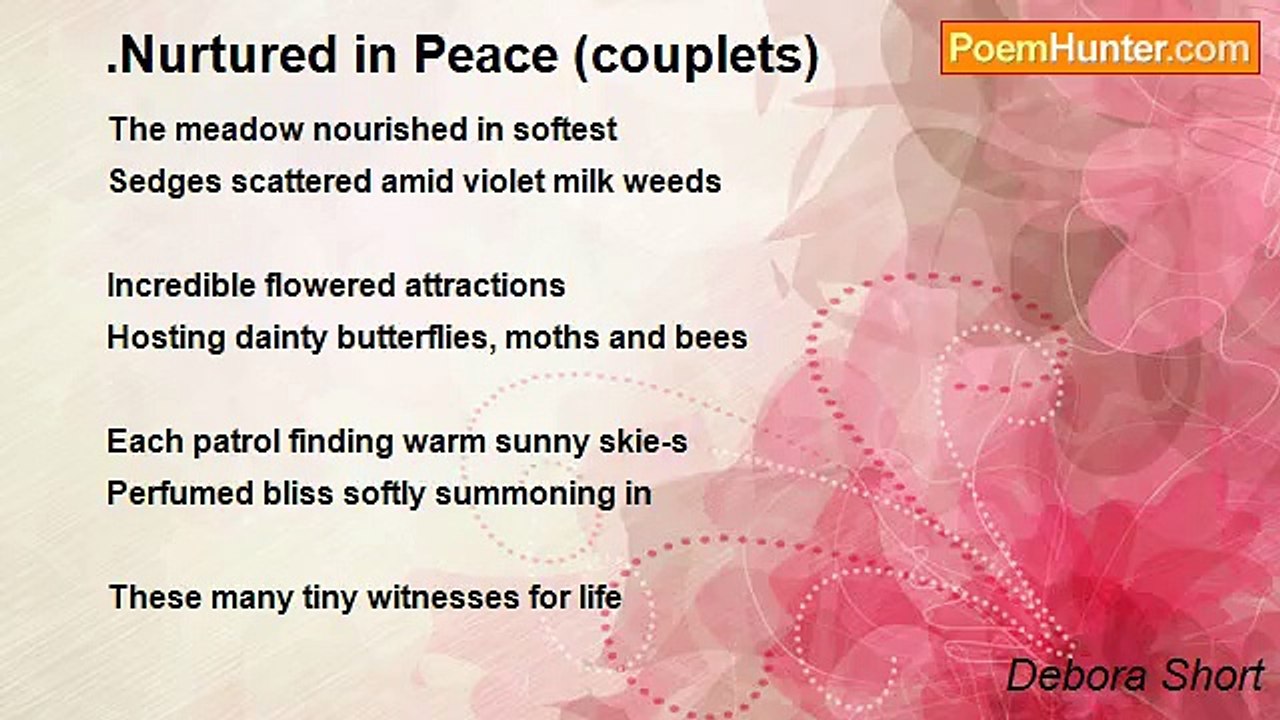 .Nurtured in Peace (couplets)

PoemHunter.com

The meadow nourished in softest
Sedges scattered amid violet milk weeds

Incredible flowered attractions
Hosting dainty butterflies, moths and bees

Each patrol finding warm sunny skie-s
Perfumed bliss softly summoning in

These many tiny witnesses for life

Debora Short